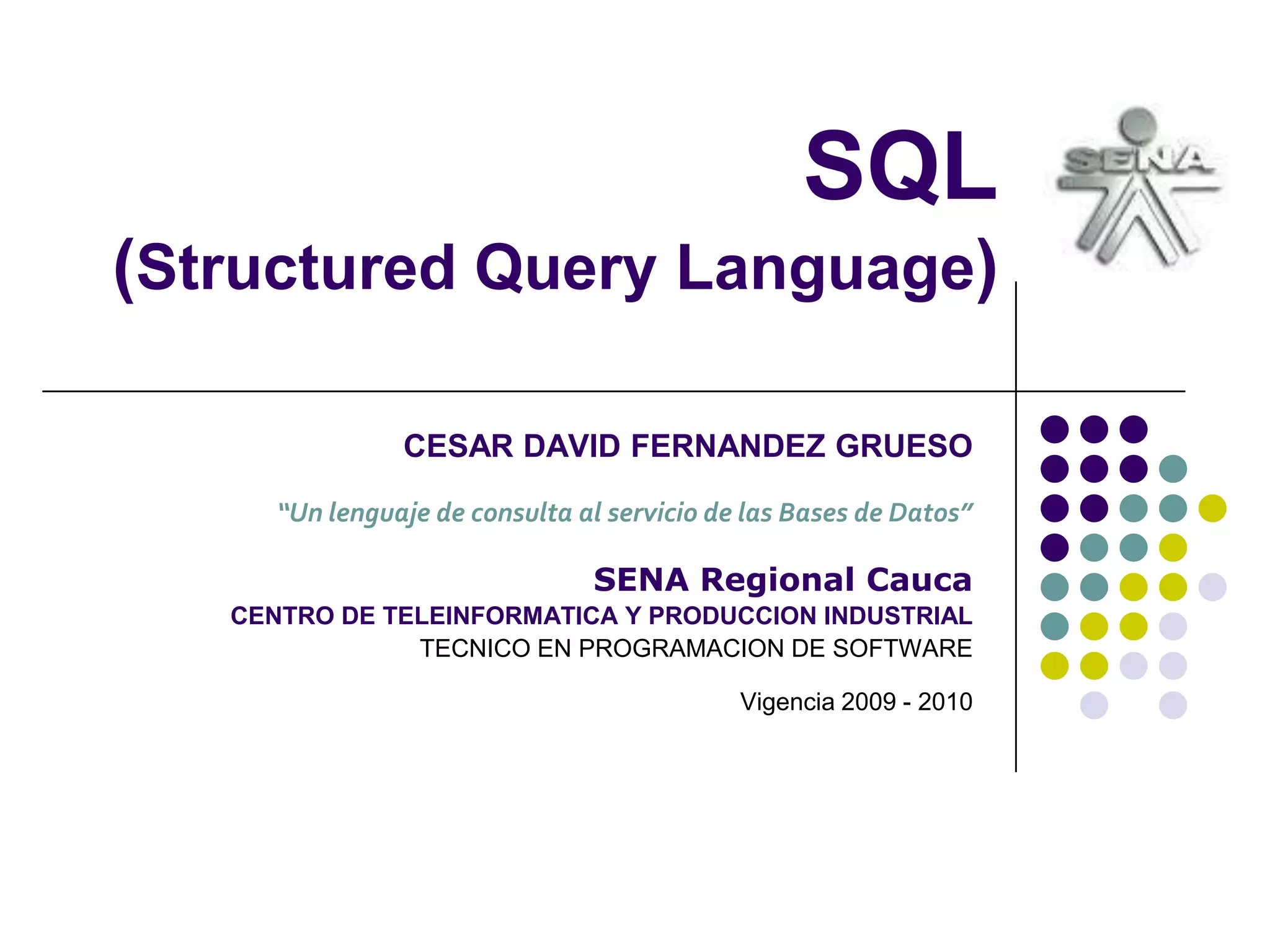 SQL
(Structured Query Language)

SENA

CESAR DAVID FERNANDEZ GRUESO

“Un lenguaje de consulta al servicio de las Bases de Datos”

SENA Regional Cauca
CENTRO DE TELEINFORMATICA Y PRODUCCION INDUSTRIAL
TECNICO EN PROGRAMACION DE SOFTWARE

Vigencia 2009 - 2010